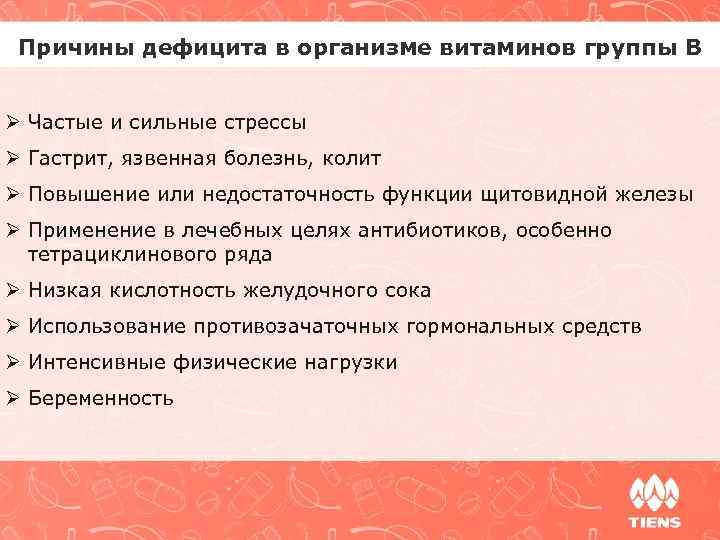 Причины дефицита в организме витаминов группы В

➢ Частые и сильные стрессы
➢ Гастрит, язвенная болезнь, колит
➢ Повышение или недостаточность функции щитовидной железы
➢ Применение в лечебных целях антибиотиков, особенно тетрациклинового ряда
➢ Низкая кислотность желудочного сока
➢ Использование противозачаточных гормональных средств
➢ Интенсивные физические нагрузки
➢ Беременность

TIENS